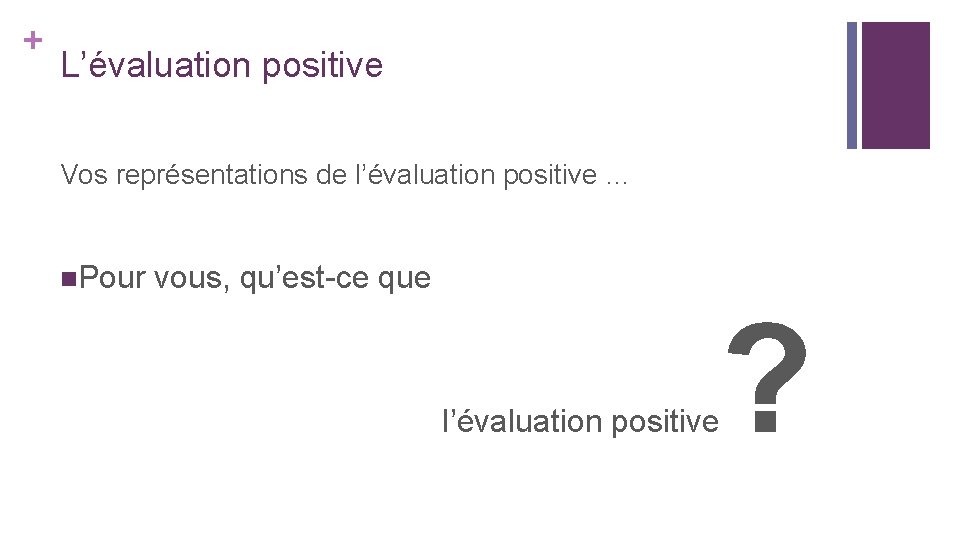 +
L’évaluation positive

Vos représentations de l’évaluation positive …

Pour vous, qu’est-ce que

l’évaluation positive ?